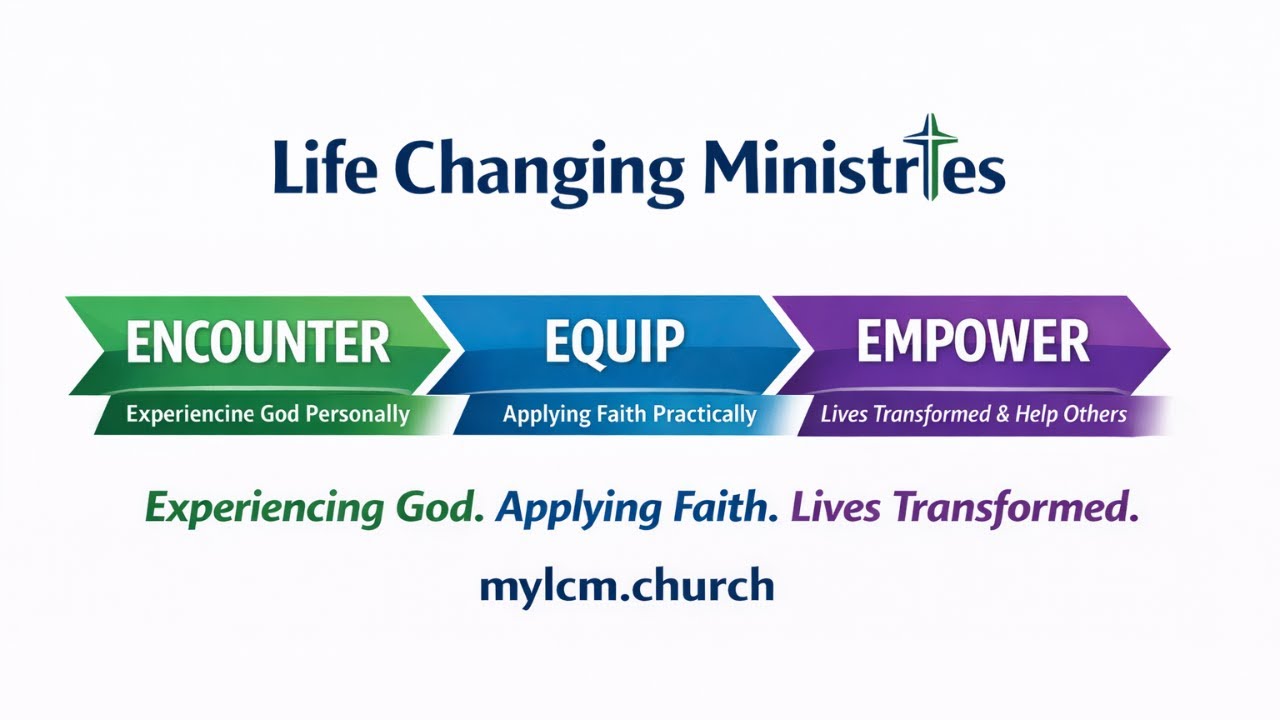 Life Changing Ministries

ENCOUNTER
Experiencine God Personally

EQUIP
Applying Faith Practically

EMPOWER
Lives Transformed & Help Others

Experiencing God. Applying Faith. Lives Transformed.

mylcm.church